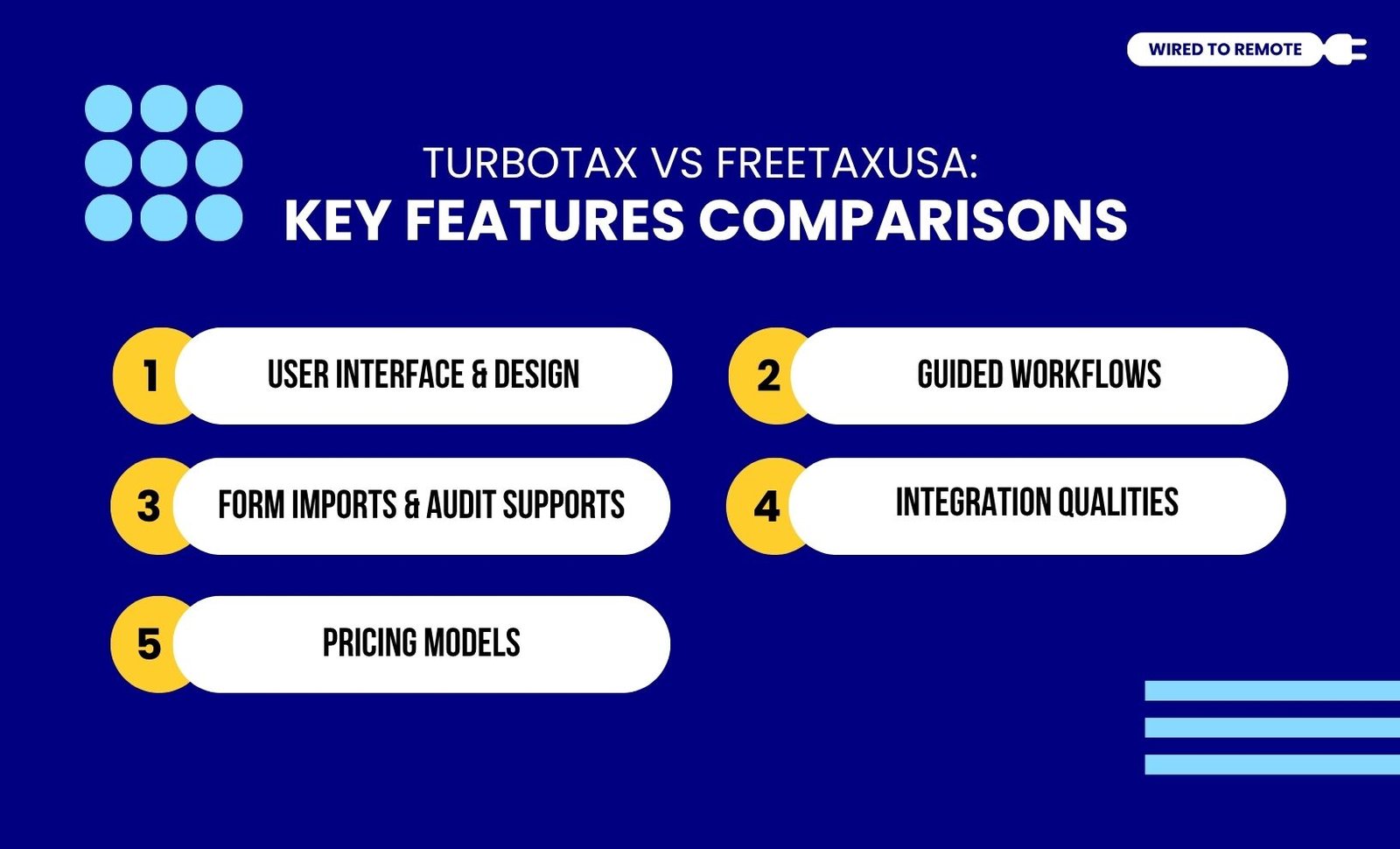 WIRED TO REMOTE

TURBOTAX VS FREETAXUSA:
KEY FEATURES COMPARISONS

1 USER INTERFACE & DESIGN

2 GUIDED WORKFLOWS

3 FORM IMPORTS & AUDIT SUPPORTS

4 INTEGRATION QUALITIES

5 PRICING MODELS